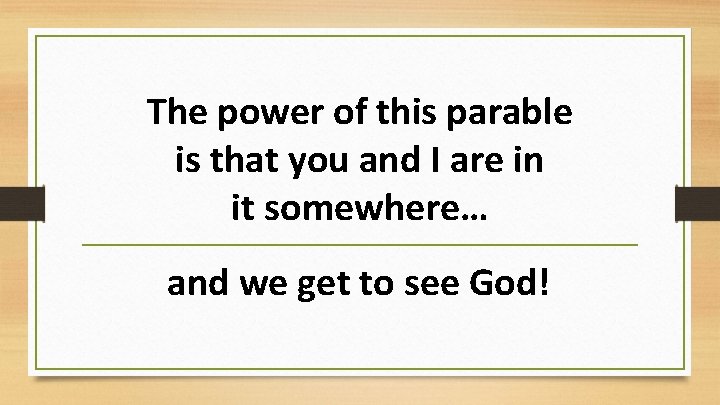 The power of this parable is that you and I are in it somewhere…

and we get to see God!